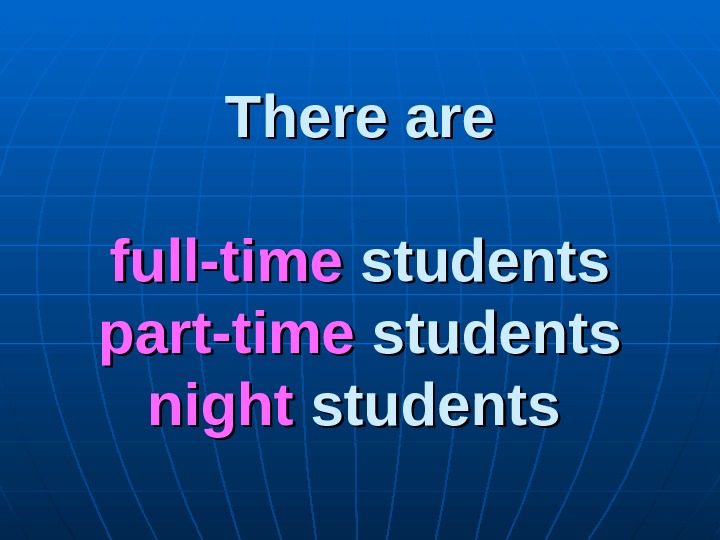 There are

full-time students
part-time students
night students